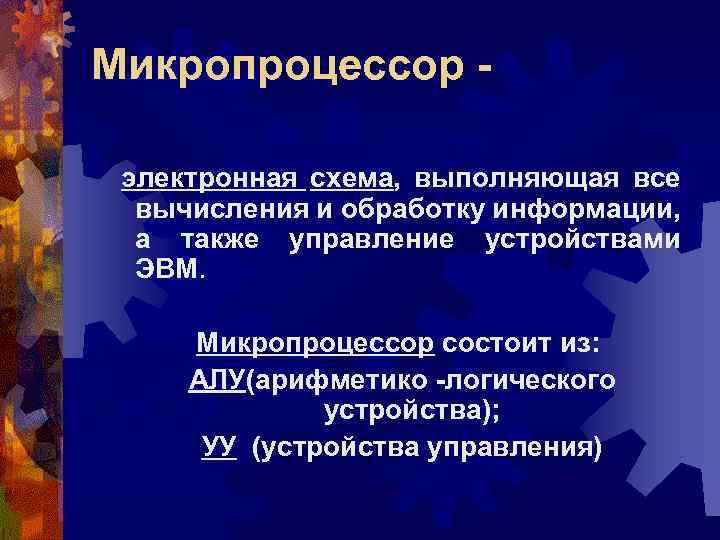 Микропроцессор -

электронная схема, выполняющая все вычисления и обработку информации, а также управление устройствами ЭВМ.

Микропроцессор состоит из:
АЛУ(арифметико -логического устройства);
УУ (устройства управления)